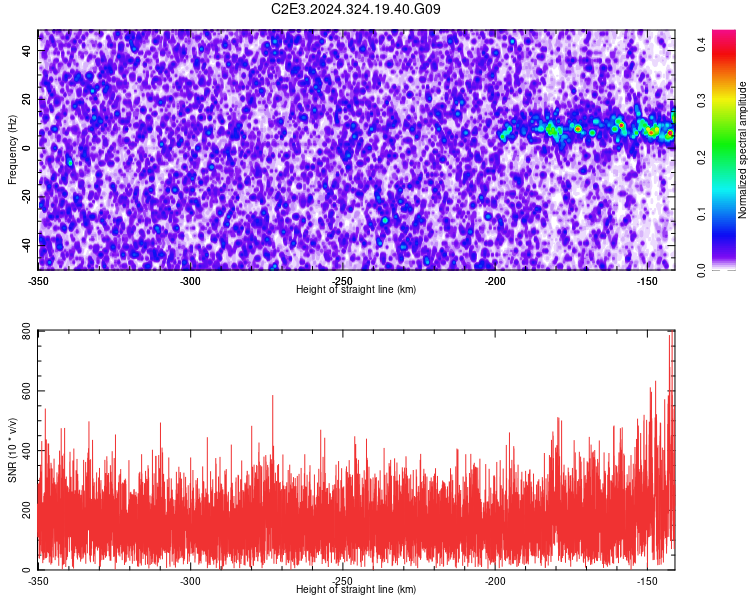 C2E3.2024.324.19.40.G09

Frequency (Hz)
40
20
0
-20
-40

-350
-300
-250
-200
-150
Height of straight line (km)

Normalized spectral amplitude
0.0
0.1
0.2
0.3
0.4

SNR (10 * v/v)
800
600
400
200
0

-350
-300
-250
-200
-150
Height of straight line (km)